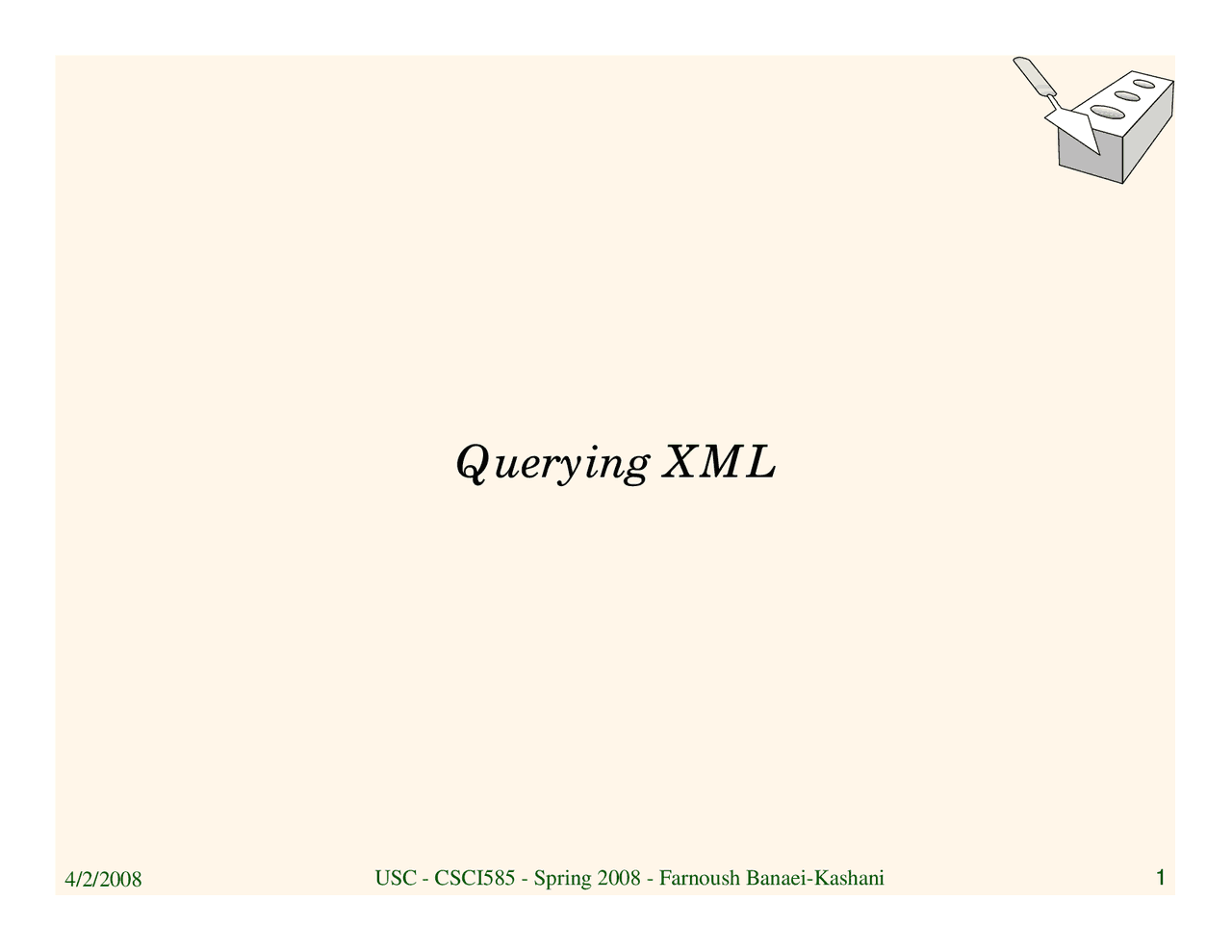 Querying XML

4/2/2008 USC - CSCI585 - Spring 2008 - Farnoush Banaei-Kashani 1